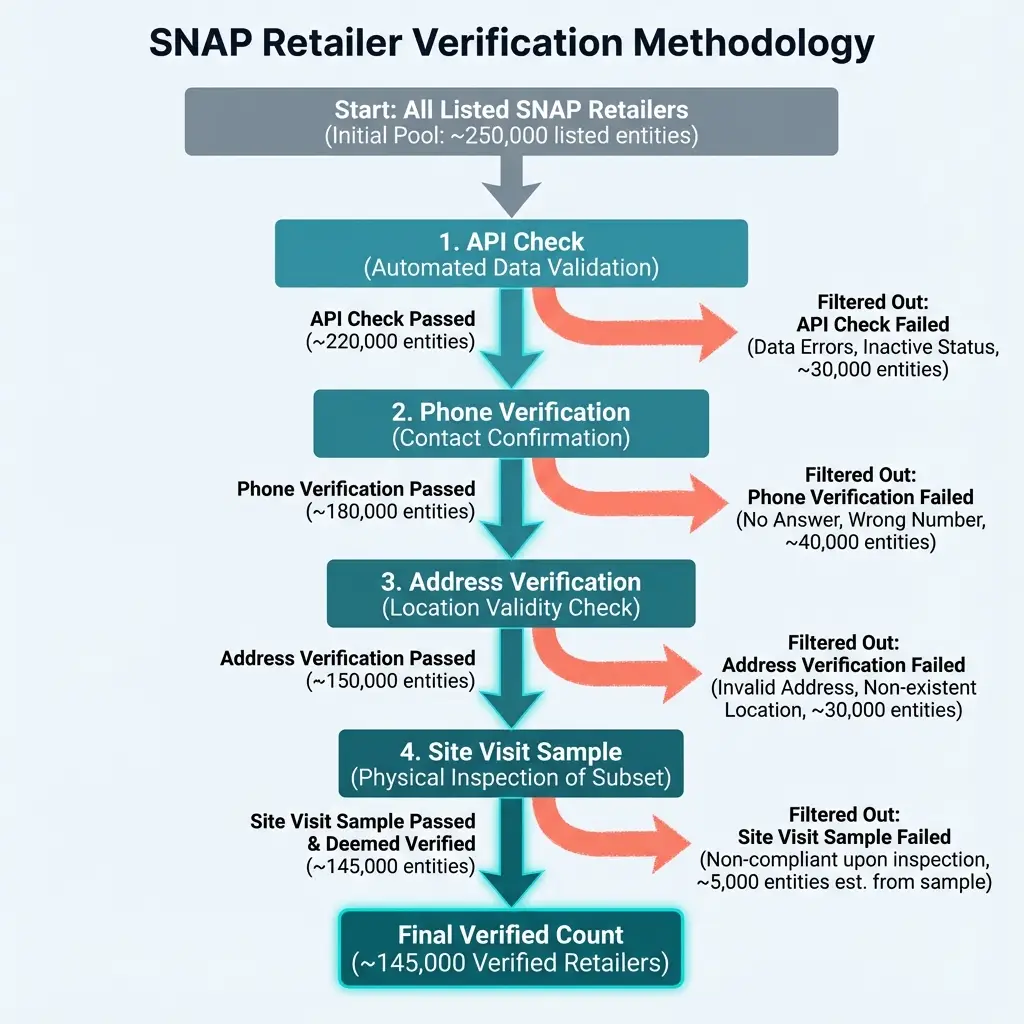 SNAP Retailer Verification Methodology

Start: All Listed SNAP Retailers
(Initial Pool: ~250,000 listed entities)

1. API Check
(Automated Data Validation)

API Check Passed
(~220,000 entities)

Filtered Out:
API Check Failed
(Data Errors, Inactive Status, ~30,000 entities)

2. Phone Verification
(Contact Confirmation)

Phone Verification Passed
(~180,000 entities)

Filtered Out:
Phone Verification Failed
(No Answer, Wrong Number, ~40,000 entities)

3. Address Verification
(Location Validity Check)

Address Verification Passed
(~150,000 entities)

Filtered Out:
Address Verification Failed
(Invalid Address, Non-existent Location, ~30,000 entities)

4. Site Visit Sample
(Physical Inspection of Subset)

Site Visit Sample Passed & Deemed Verified
(~145,000 entities)

Filtered Out:
Site Visit Sample Failed
(Non-compliant upon inspection, ~5,000 entities est. from sample)

Final Verified Count
(~145,000 Verified Retailers)